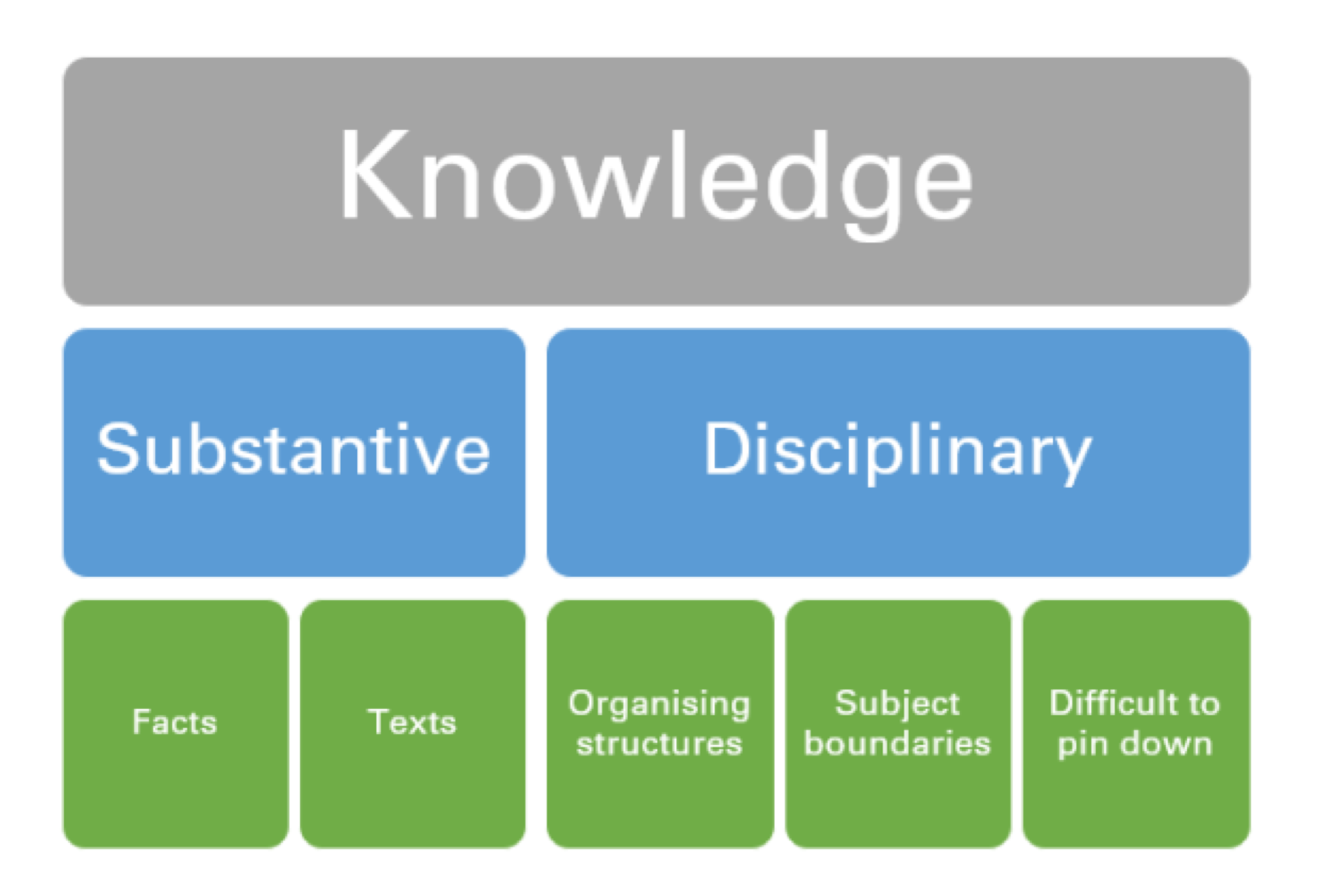 Knowledge

Substantive

Disciplinary

Facts

Texts

Organising structures

Subject boundaries

Difficult to pin down